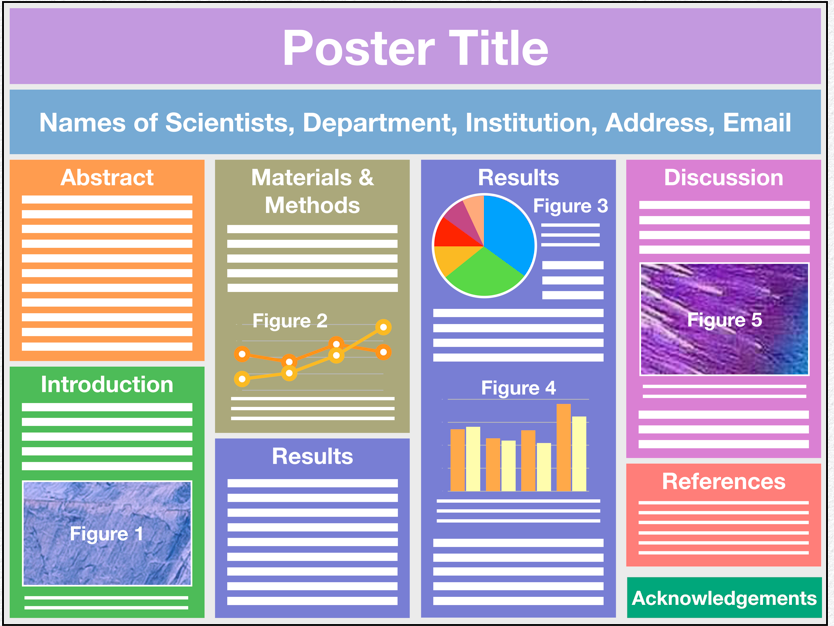 Poster Title

Names of Scientists, Department, Institution, Address, Email

Abstract

Introduction

Figure 1

Materials & Methods

Figure 2

Results

Results

Figure 3

Figure 4

Discussion

Figure 5

References

Acknowledgements